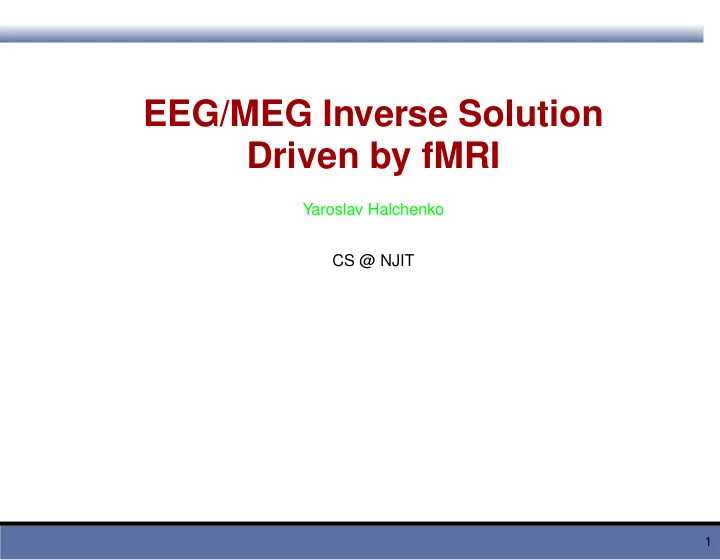 EEG/MEG Inverse Solution
Driven by fMRI

Yaroslav Halchenko

CS @ NJIT

1